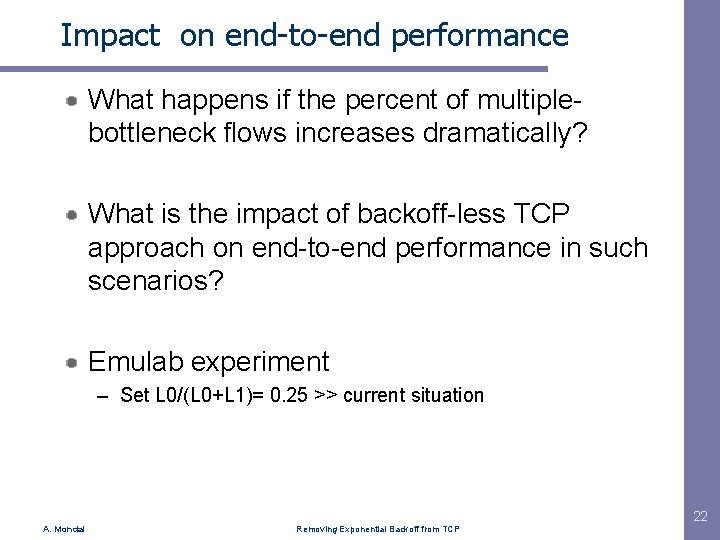 Impact on end-to-end performance

What happens if the percent of multiple-bottleneck flows increases dramatically?

What is the impact of backoff-less TCP approach on end-to-end performance in such scenarios?

Emulab experiment

– Set L0/(L0+L1)= 0.25 >> current situation

A. Mondal

Removing Exponential Backoff from TCP

22